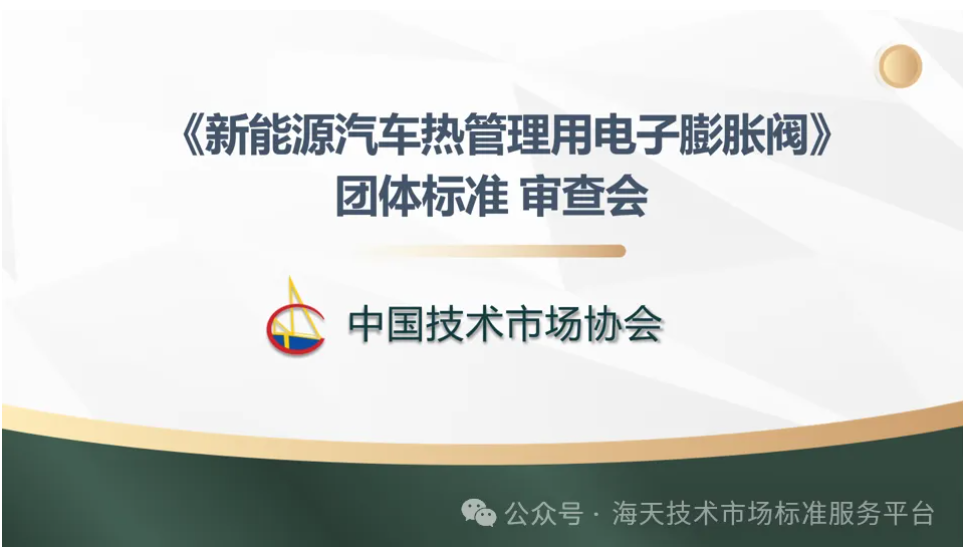 《新能源汽车热管理用电子膨胀阀》
团体标准 审查会

中国技术市场协会

公众号 · 海天技术市场标准服务平台